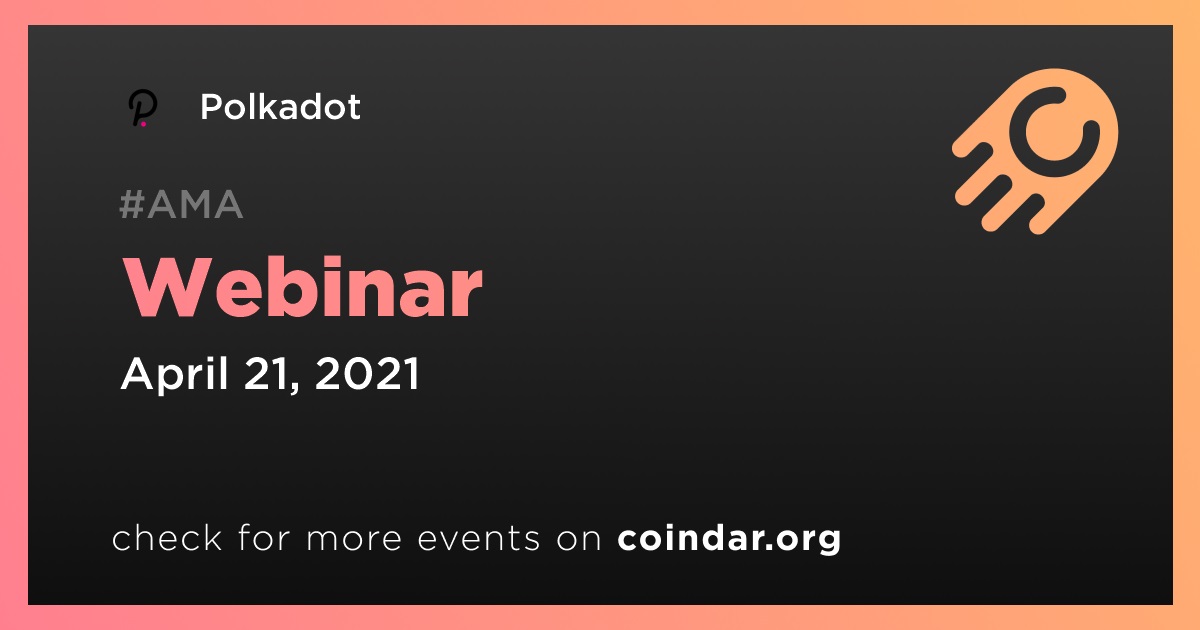 Polkadot

#AMA

Webinar

April 21, 2021

check for more events on coindar.org